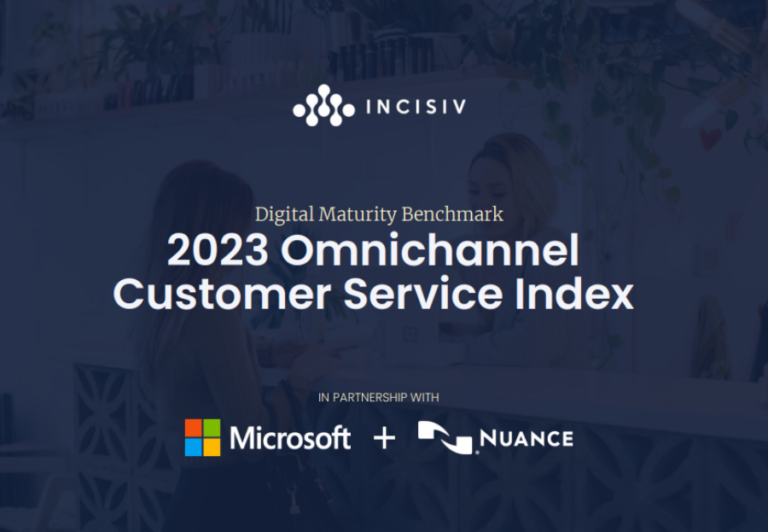 INCISIV

Digital Maturity Benchmark

2023 Omnichannel Customer Service Index

IN PARTNERSHIP WITH

Microsoft + NUANCE